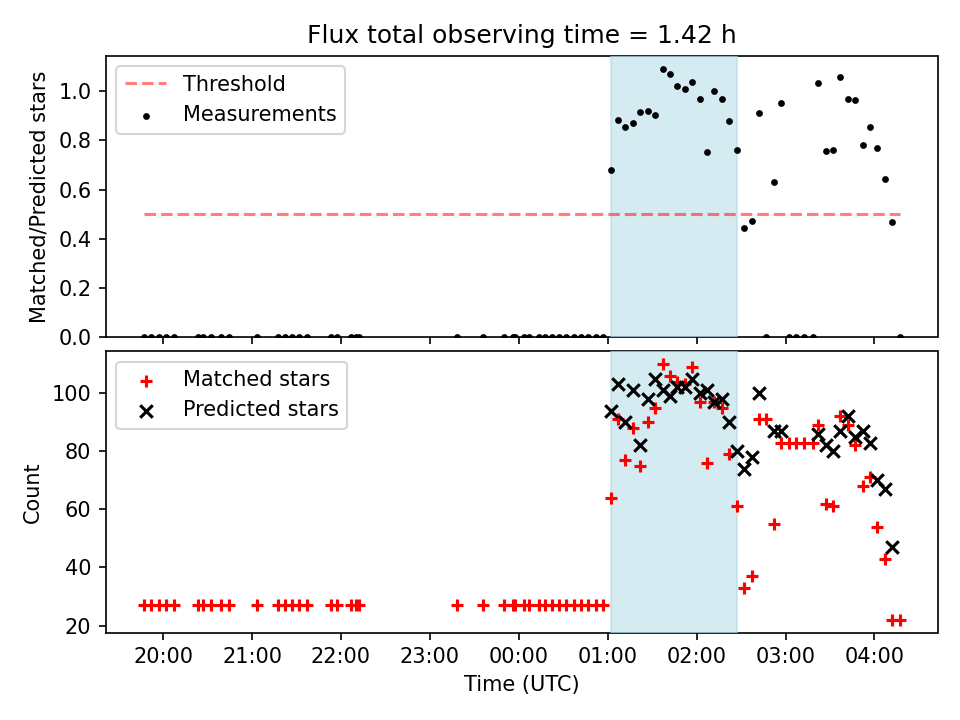 Flux total observing time = 1.42 h

Threshold
Measurements

Matched/Predicted stars

1.0
0.8
0.6
0.4
0.2
0.0

Matched stars
Predicted stars

Count

100
80
60
40
20

20:00
21:00
22:00
23:00
00:00
01:00
02:00
03:00
04:00

Time (UTC)